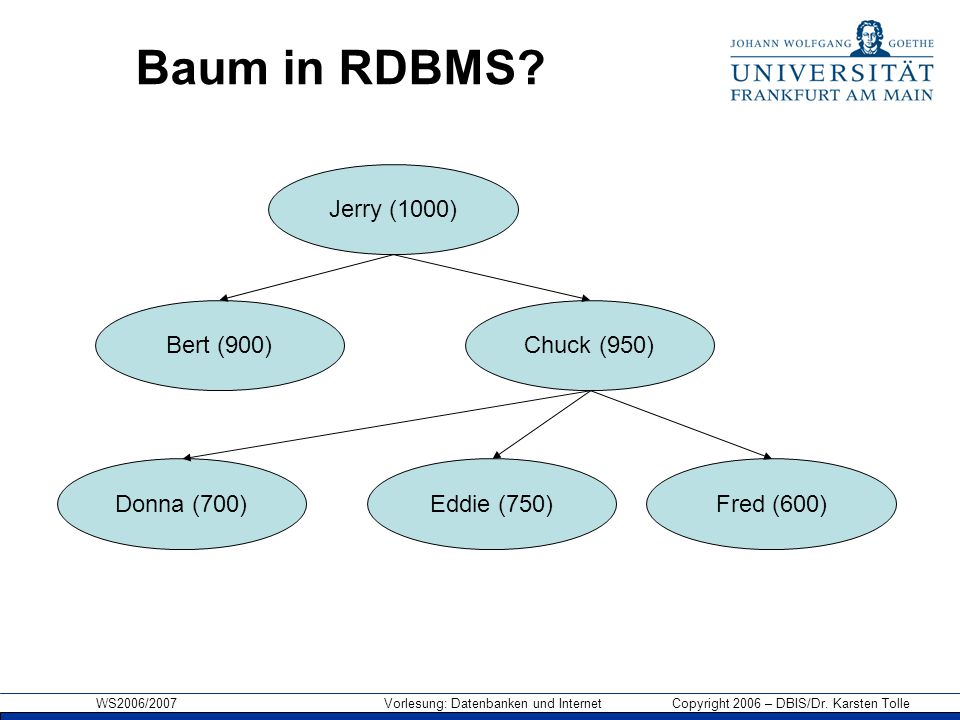 Baum in RDBMS?

JOHANN WOLFGANG GOETHE
UNIVERSITÄT
FRANKFURT AM MAIN

Jerry (1000)

Bert (900)

Chuck (950)

Donna (700)

Eddie (750)

Fred (600)

WS2006/2007 Vorlesung: Datenbanken und Internet Copyright 2006 – DBIS/Dr. Karsten Tolle